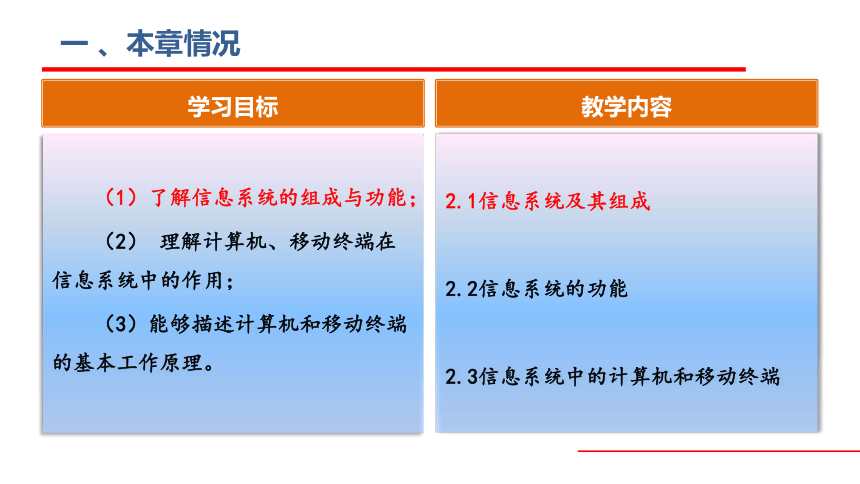 一 、本章情况

学习目标

（1）了解信息系统的组成与功能；

（2） 理解计算机、移动终端在信息系统中的作用；

（3）能够描述计算机和移动终端的基本工作原理。

教学内容

2.1信息系统及其组成

2.2信息系统的功能

2.3信息系统中的计算机和移动终端